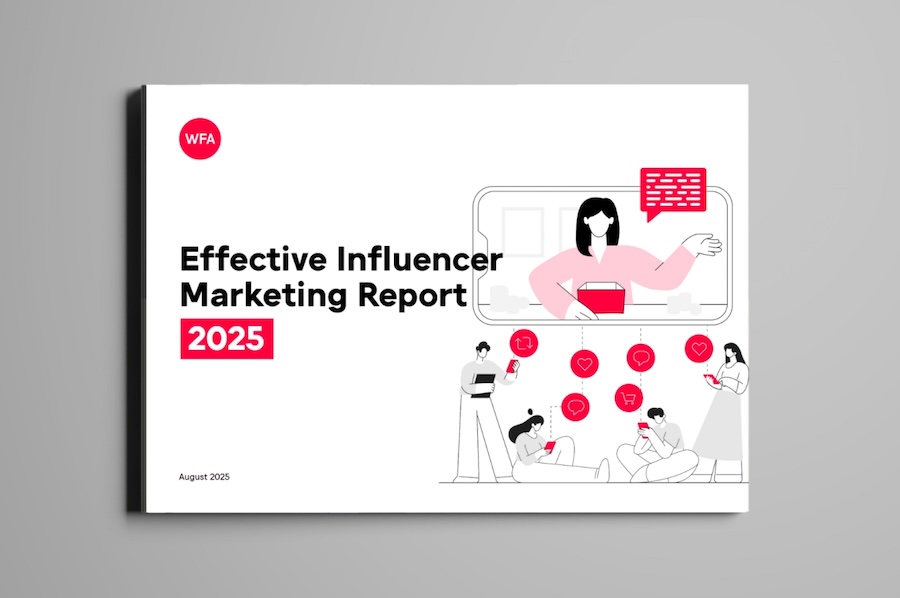 WFA

Effective Influencer Marketing Report

2025

August 2025